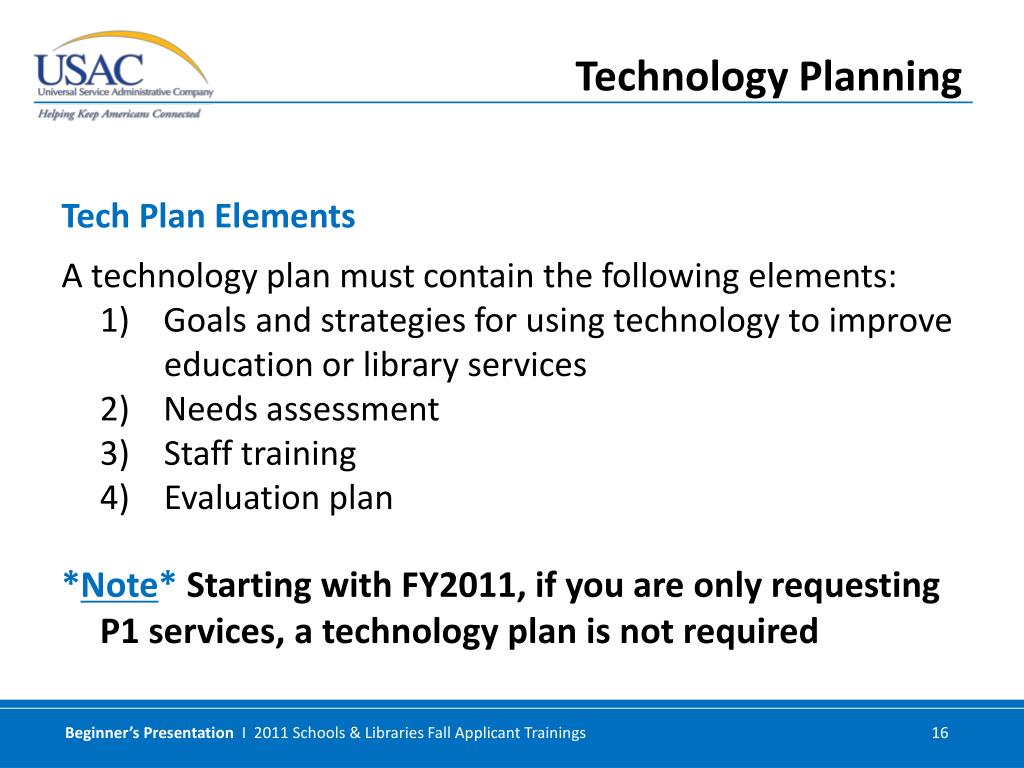 USAC
Universal Service Administrative Company
Helping Keep Americans Connected

Technology Planning

Tech Plan Elements

A technology plan must contain the following elements:
1) Goals and strategies for using technology to improve education or library services
2) Needs assessment
3) Staff training
4) Evaluation plan

\*Note\* Starting with FY2011, if you are only requesting P1 services, a technology plan is not required

Beginner's Presentation I 2011 Schools & Libraries Fall Applicant Trainings

16